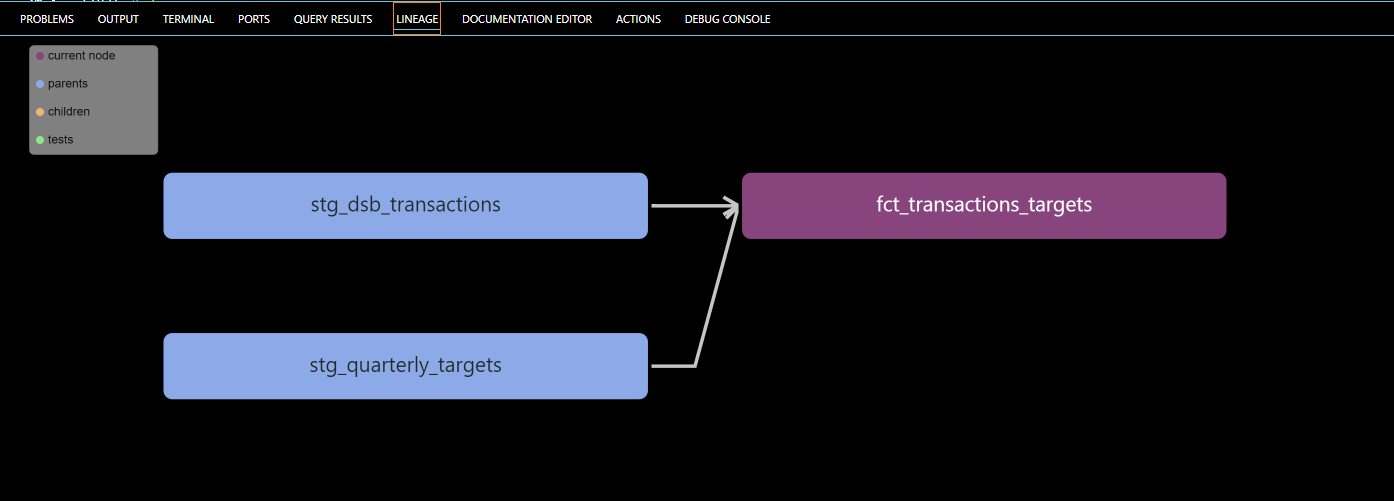 PROBLEMS OUTPUT TERMINAL PORTS QUERY RESULTS LINEAGE DOCUMENTATION EDITOR ACTIONS DEBUG CONSOLE

current node
parents
children
tests

stg_dsb_transactions

stg_quarterly_targets

fct_transactions_targets